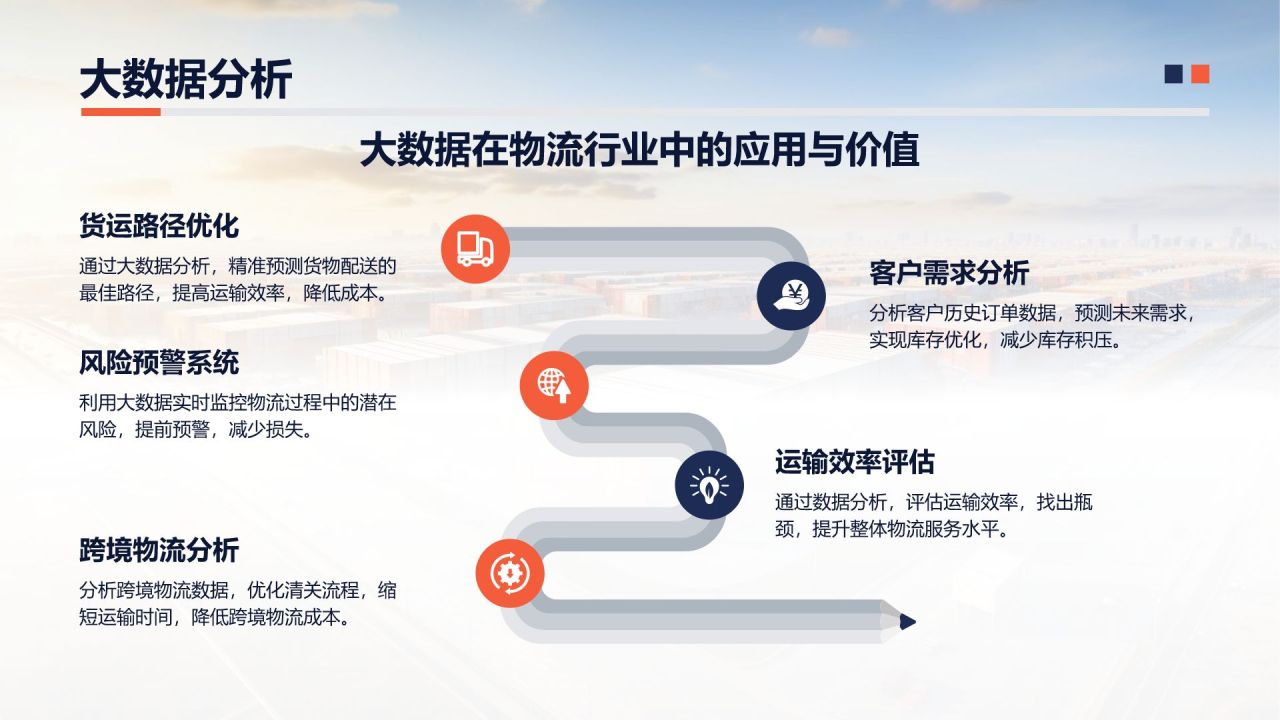 大数据分析

大数据在物流行业中的应用与价值

货运路径优化

通过大数据分析，精准预测货物配送的最佳路径，提高运输效率，降低成本。

风险预警系统

利用大数据实时监控物流过程中的潜在风险，提前预警，减少损失。

跨境物流分析

分析跨境物流数据，优化清关流程，缩短运输时间，降低跨境物流成本。

客户需求分析

分析客户历史订单数据，预测未来需求，实现库存优化，减少库存积压。

运输效率评估

通过数据分析，评估运输效率，找出瓶颈，提升整体物流服务水平。